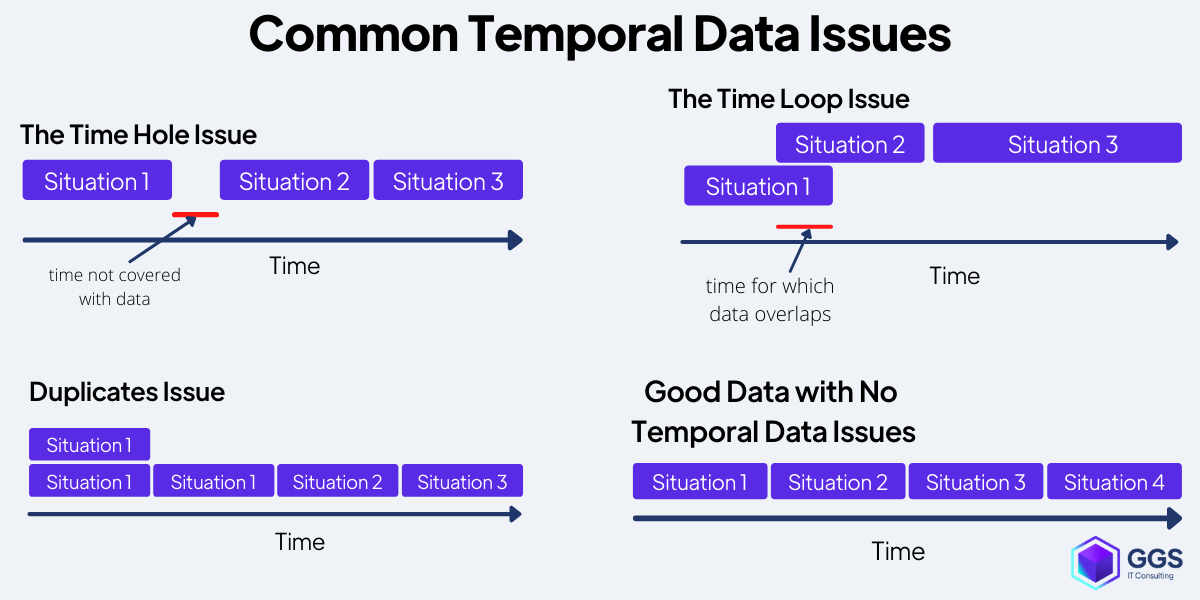 Common Temporal Data Issues

The Time Hole Issue

Situation 1
Situation 2
Situation 3

time not covered with data

Time

The Time Loop Issue

Situation 2
Situation 3
Situation 1

time for which data overlaps

Time

Duplicates Issue

Situation 1
Situation 1
Situation 1
Situation 2
Situation 3

Time

Good Data with No Temporal Data Issues

Situation 1
Situation 2
Situation 3
Situation 4

Time

GGS
IT Consulting